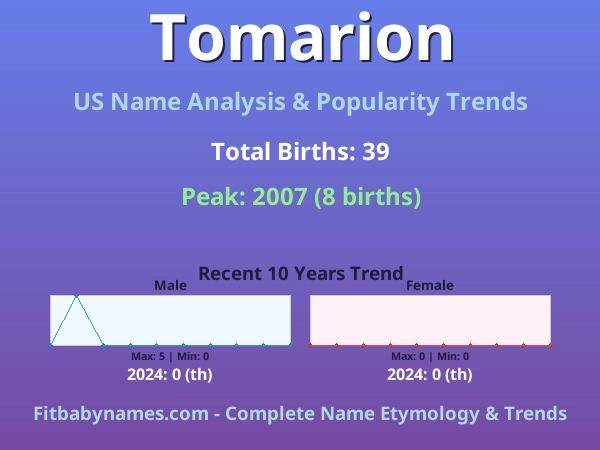 Tomarion

US Name Analysis & Popularity Trends

Total Births: 39

Peak: 2007 (8 births)

Recent 10 Years Trend

Male

Max: 5 | Min: 0

2024: 0 (th)

Female

Max: 0 | Min: 0

2024: 0 (th)

Fitbabynames.com - Complete Name Etymology & Trends